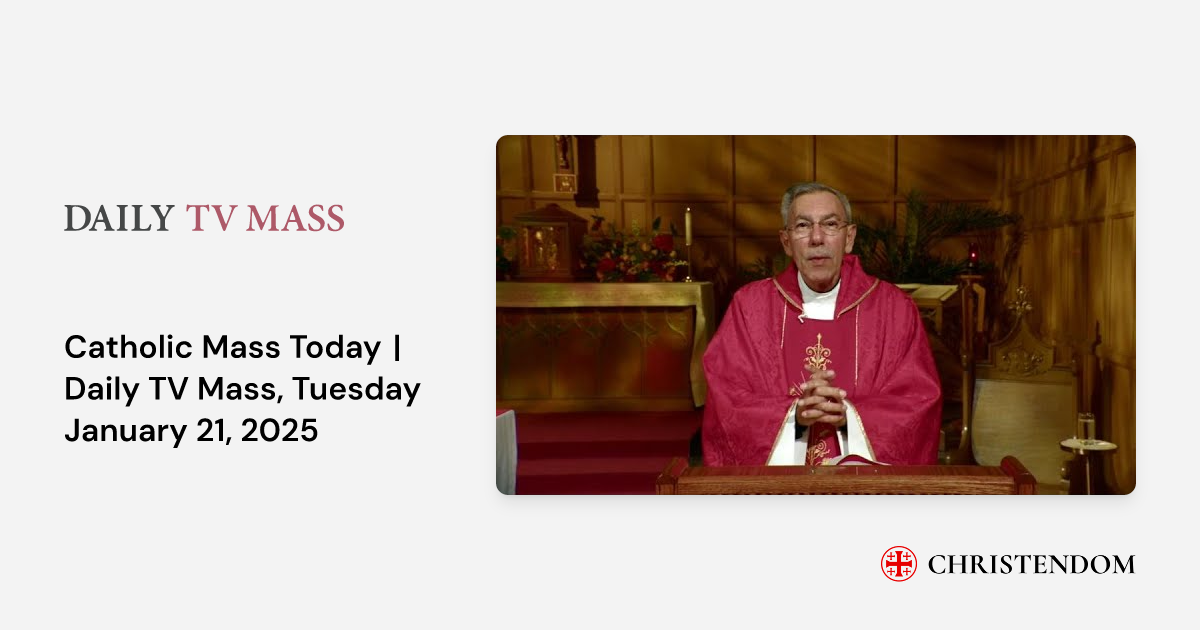 DAILY TV MASS

Catholic Mass Today | Daily TV Mass, Tuesday January 21, 2025

CHRISTENDOM